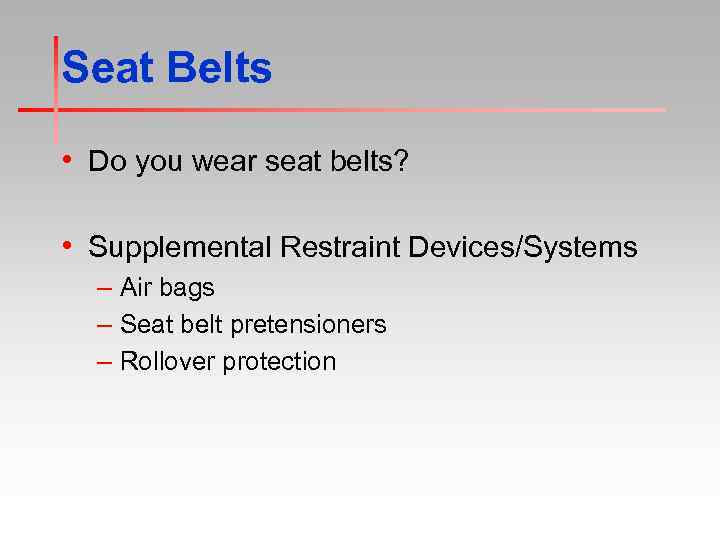 Seat Belts

• Do you wear seat belts?

• Supplemental Restraint Devices/Systems
– Air bags
– Seat belt pretensioners
– Rollover protection